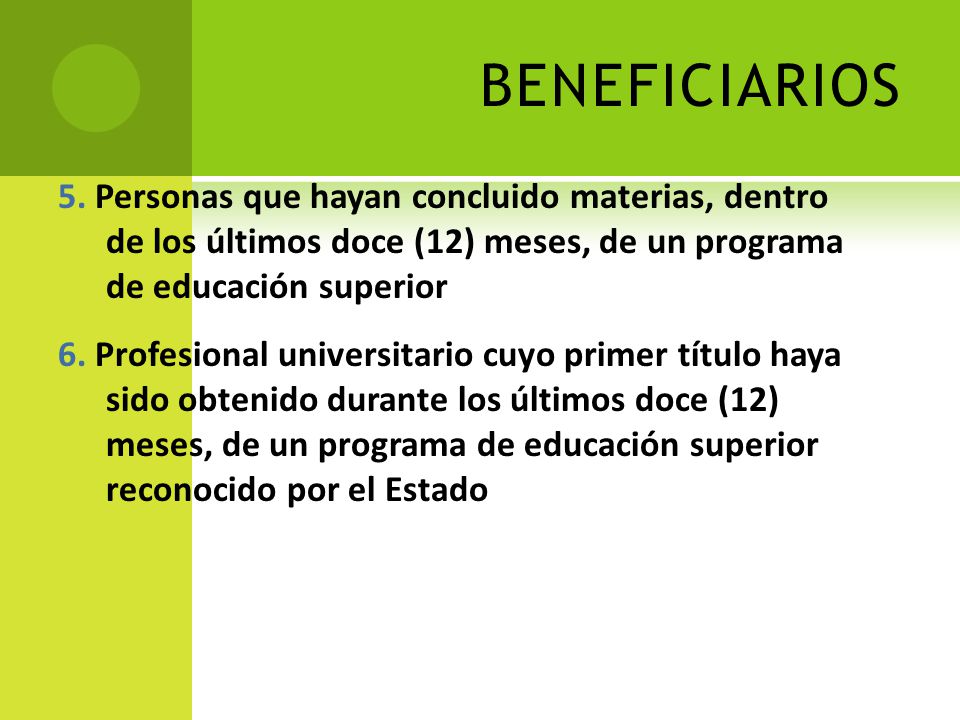 BENEFICIARIOS

5. Personas que hayan concluido materias, dentro de los últimos doce (12) meses, de un programa de educación superior

6. Profesional universitario cuyo primer título haya sido obtenido durante los últimos doce (12) meses, de un programa de educación superior reconocido por el Estado